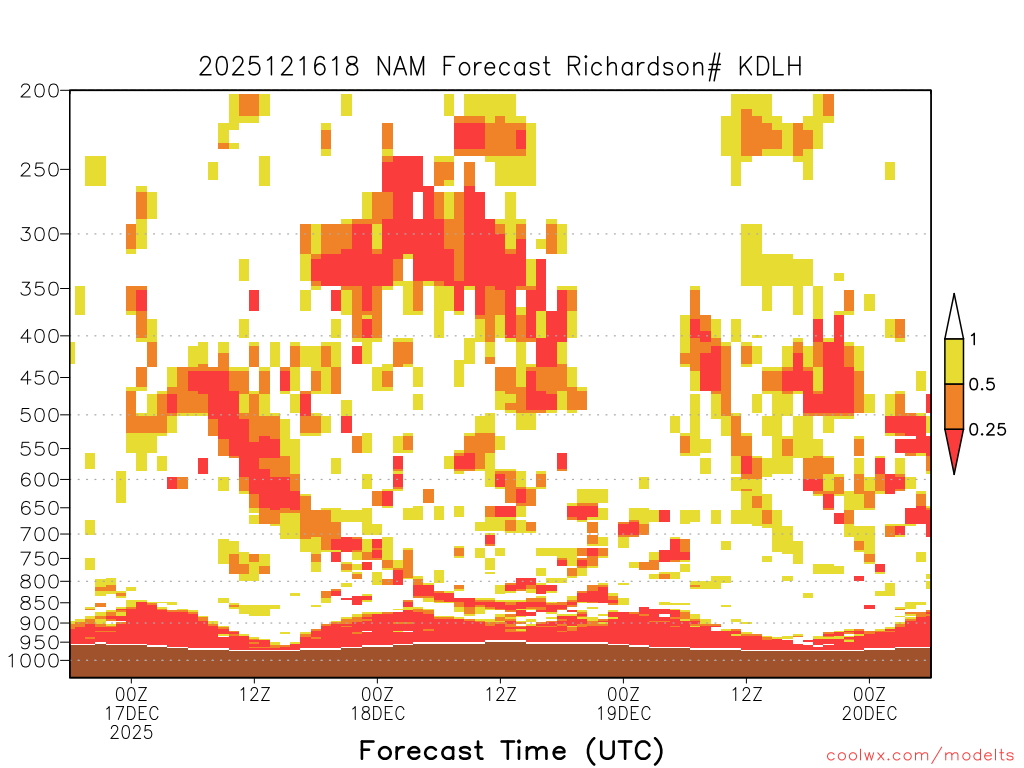 2025121618 NAM Forecast Richardson# KDLH

200
250
300
350
400
450
500
550
600
650
700
750
800
850
900
950
1000

1
0.5
0.25

00Z
17DEC
2025
12Z
00Z
18DEC
12Z
00Z
19DEC
12Z
00Z
20DEC

Forecast Time (UTC)

coolwx.com/modelts